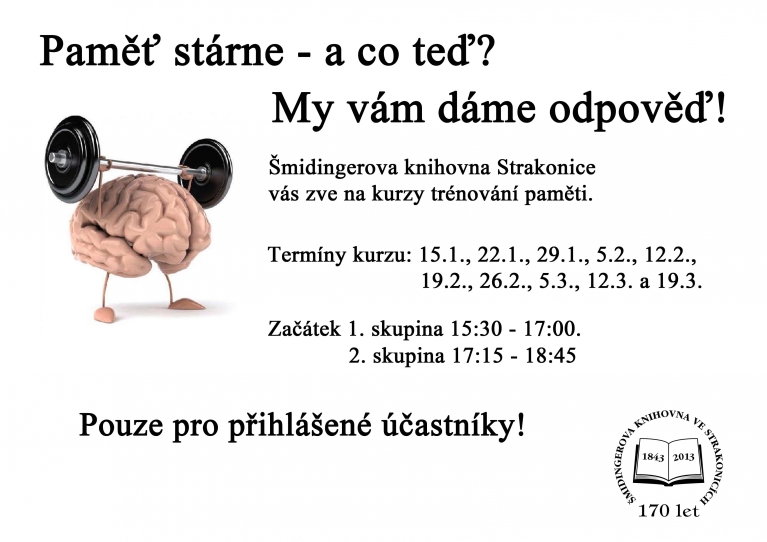 Paměť stárne - a co teď?

My vám dáme odpověď!

Šmidingerova knihovna Strakonice vás zve na kurzy trénování paměti.

Termíny kurzu: 15.1., 22.1., 29.1., 5.2., 12.2., 19.2., 26.2., 5.3., 12.3. a 19.3.

Začátek 1. skupina 15:30 - 17:00.
2. skupina 17:15 - 18:45

Pouze pro přihlášené účastníky!

ŠMIDINGEROVA KNIHOVNA VE STRAKONICÍCH
1843 2013
170 let